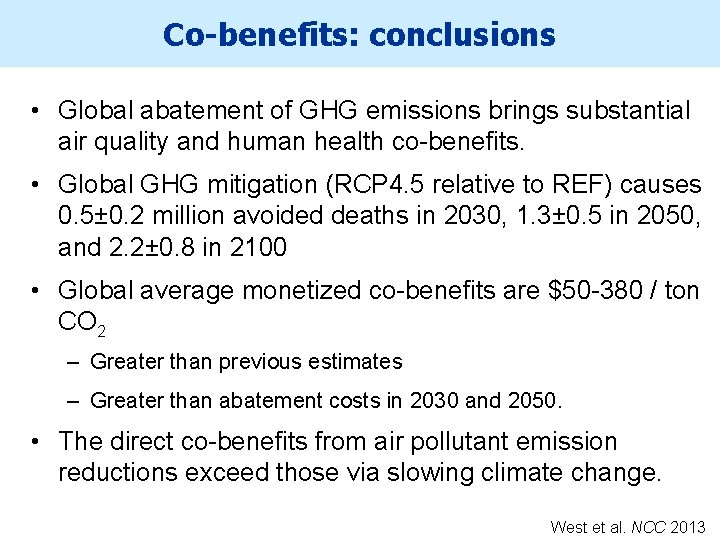 Co-benefits: conclusions

• Global abatement of GHG emissions brings substantial air quality and human health co-benefits.

• Global GHG mitigation (RCP4.5 relative to REF) causes 0.5±0.2 million avoided deaths in 2030, 1.3±0.5 in 2050, and 2.2±0.8 in 2100

• Global average monetized co-benefits are \$50-380 / ton $CO_2$

– Greater than previous estimates

– Greater than abatement costs in 2030 and 2050.

• The direct co-benefits from air pollutant emission reductions exceed those via slowing climate change.

West et al. NCC 2013